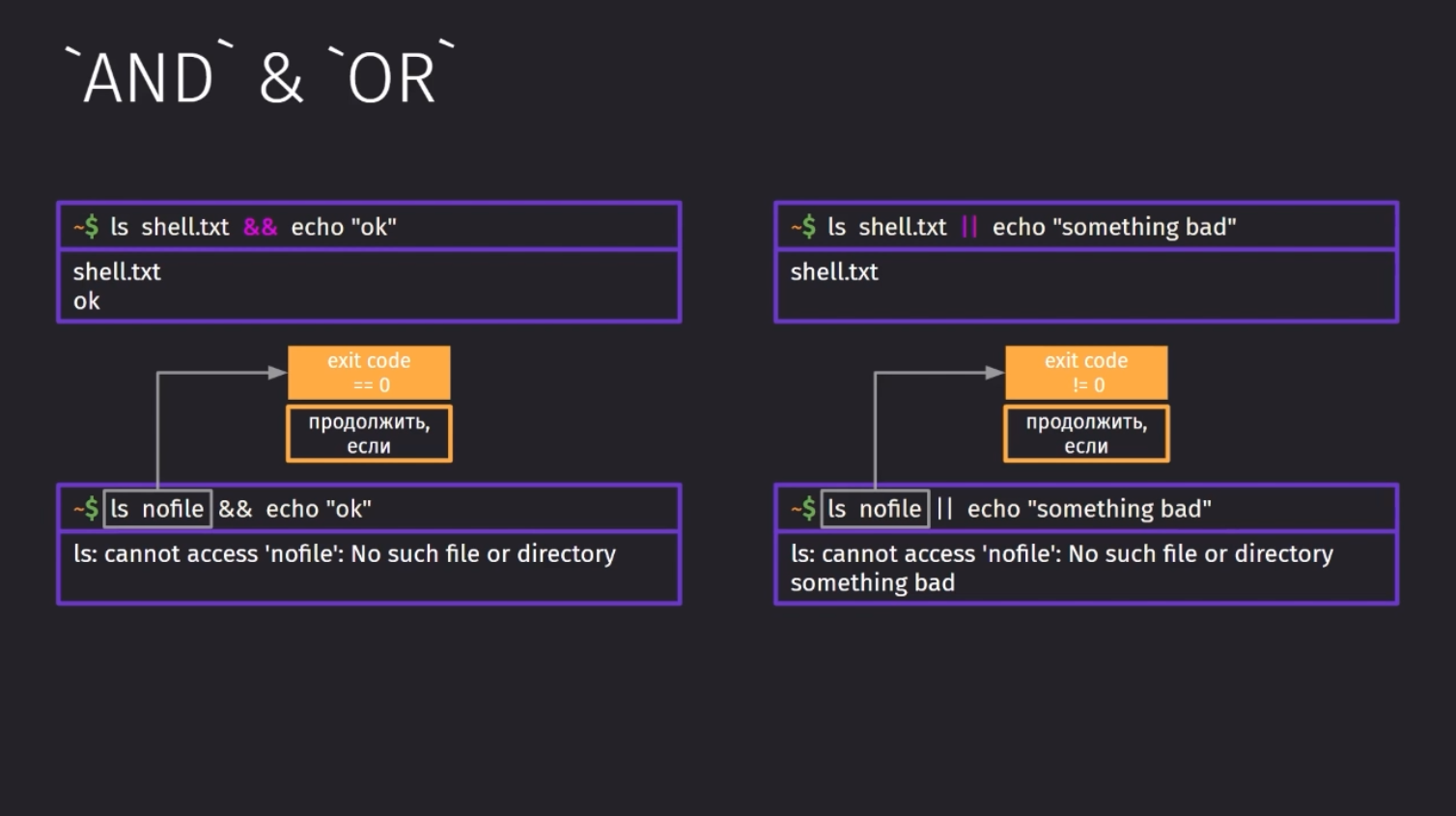 `AND` & `OR`

~$ ls shell.txt && echo "ok"

shell.txt
ok

exit code
== 0

продолжить,
если

~$ ls nofile && echo "ok"

ls: cannot access 'nofile': No such file or directory

~$ ls shell.txt || echo "something bad"

shell.txt

exit code
!= 0

продолжить,
если

~$ ls nofile || echo "something bad"

ls: cannot access 'nofile': No such file or directory
something bad